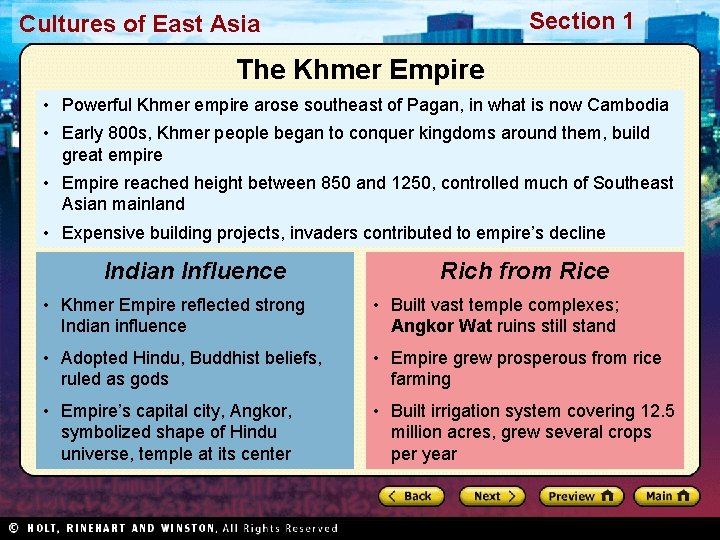 Cultures of East Asia

Section 1

The Khmer Empire

• Powerful Khmer empire arose southeast of Pagan, in what is now Cambodia
• Early 800s, Khmer people began to conquer kingdoms around them, build great empire
• Empire reached height between 850 and 1250, controlled much of Southeast Asian mainland
• Expensive building projects, invaders contributed to empire's decline

Indian Influence

• Khmer Empire reflected strong Indian influence
• Adopted Hindu, Buddhist beliefs, ruled as gods
• Empire's capital city, Angkor, symbolized shape of Hindu universe, temple at its center

Rich from Rice

• Built vast temple complexes; Angkor Wat ruins still stand
• Empire grew prosperous from rice farming
• Built irrigation system covering 12.5 million acres, grew several crops per year

Back Next Preview Main

© HOLT, RINEHART AND WINSTON, All Rights Reserved